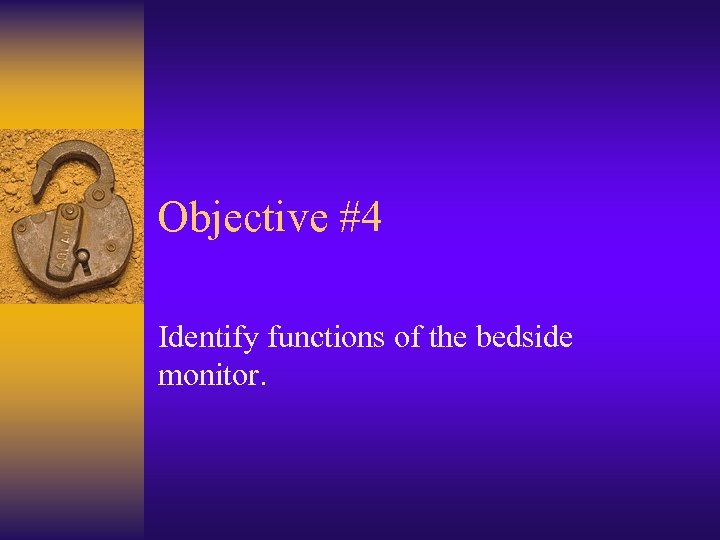 Objective #4

Identify functions of the bedside monitor.